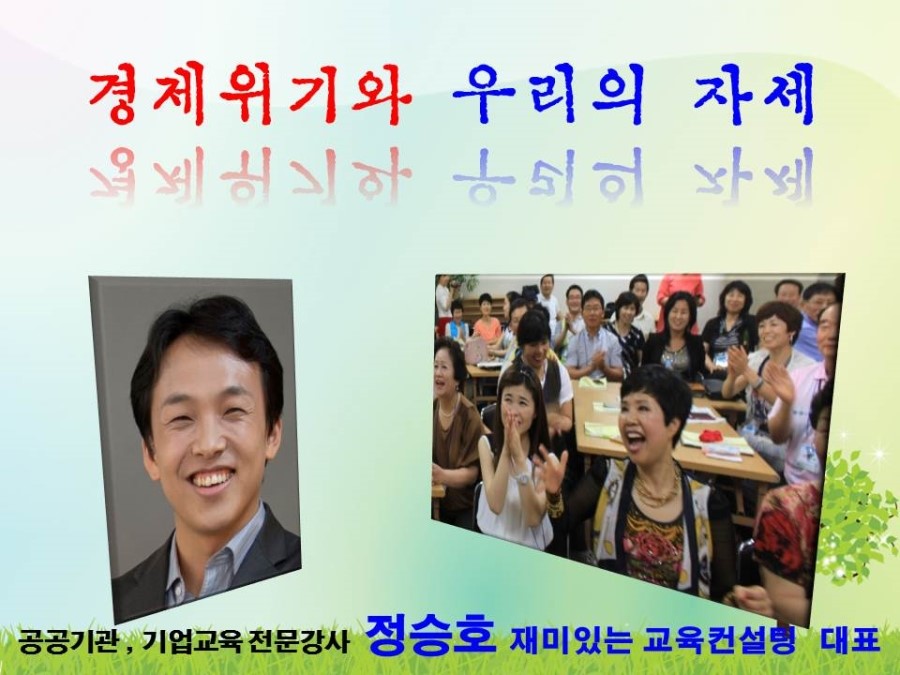 경제위기와 우리의 자세

공공기관 , 기업교육 전문강사 정승호 재미있는 교육컨설팅 대표